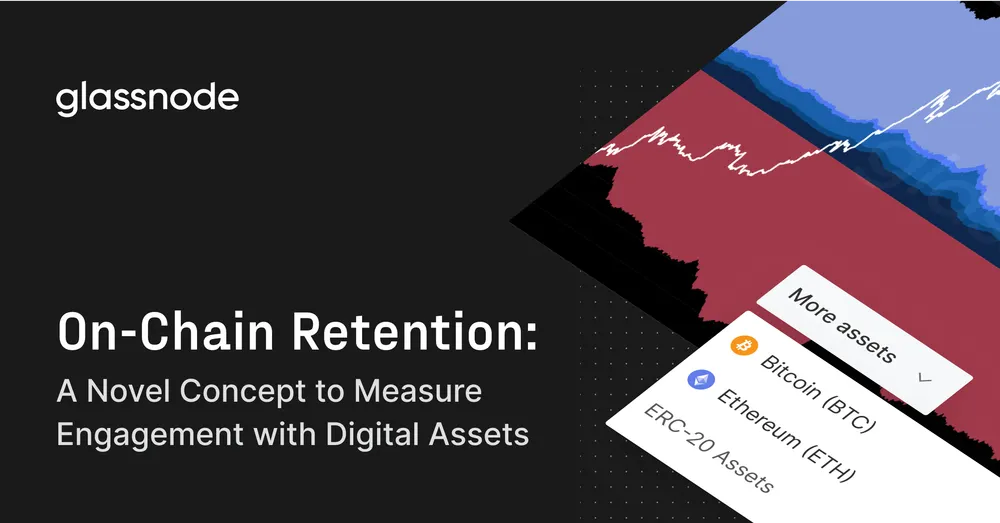 glassnode

On-Chain Retention:

A Novel Concept to Measure Engagement with Digital Assets

More assets

Bitcoin (BTC)

Ethereum (ETH)

ERC-20 Assets